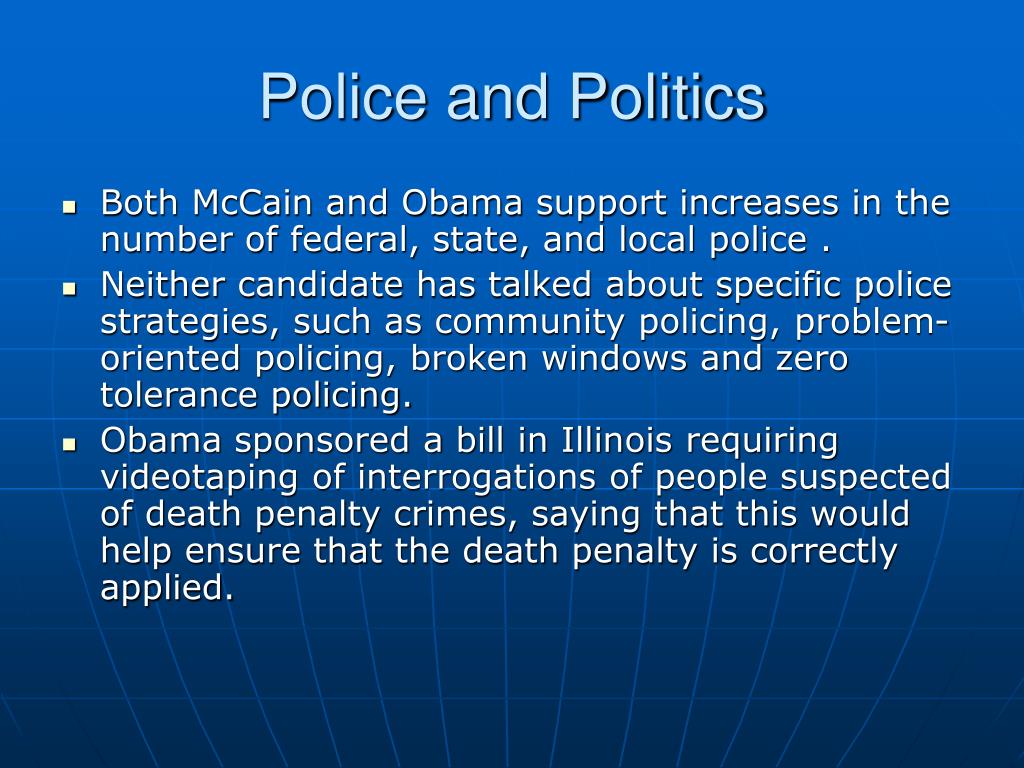 Police and Politics

- Both McCain and Obama support increases in the number of federal, state, and local police .
- Neither candidate has talked about specific police strategies, such as community policing, problem-oriented policing, broken windows and zero tolerance policing.
- Obama sponsored a bill in Illinois requiring videotaping of interrogations of people suspected of death penalty crimes, saying that this would help ensure that the death penalty is correctly applied.